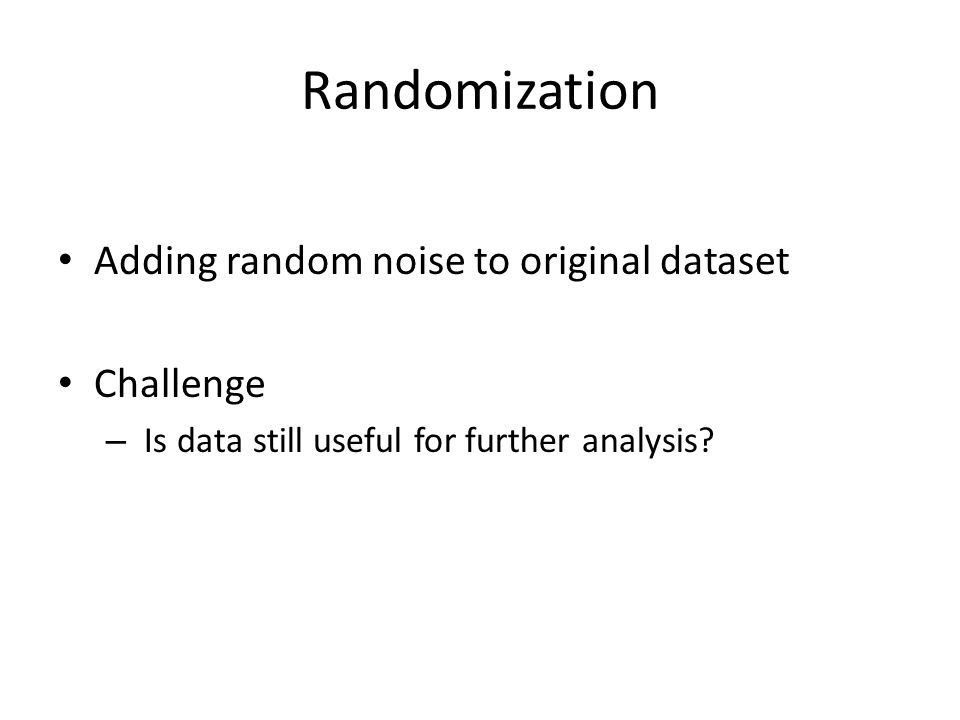 Randomization

• Adding random noise to original dataset

• Challenge
– Is data still useful for further analysis?